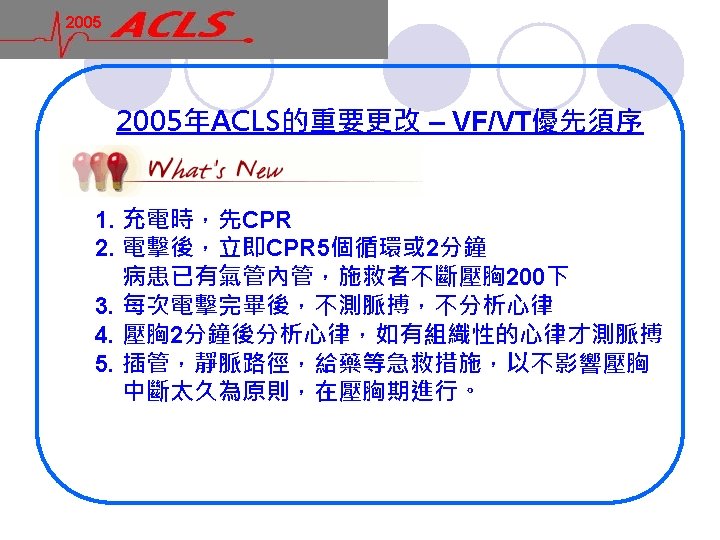 2005 ACLS

2005年ACLS的重要更改 – VF/VT優先須序

What's New

1. 充電時，先CPR
2. 電擊後，立即CPR5個循環或2分鐘
病患已有氣管內管，施救者不斷壓胸200下
3. 每次電擊完畢後，不測脈搏，不分析心律
4. 壓胸2分鐘後分析心律，如有組織性的心律才測脈搏
5. 插管，靜脈路徑，給藥等急救措施，以不影響壓胸中斷太久為原則，在壓胸期進行。